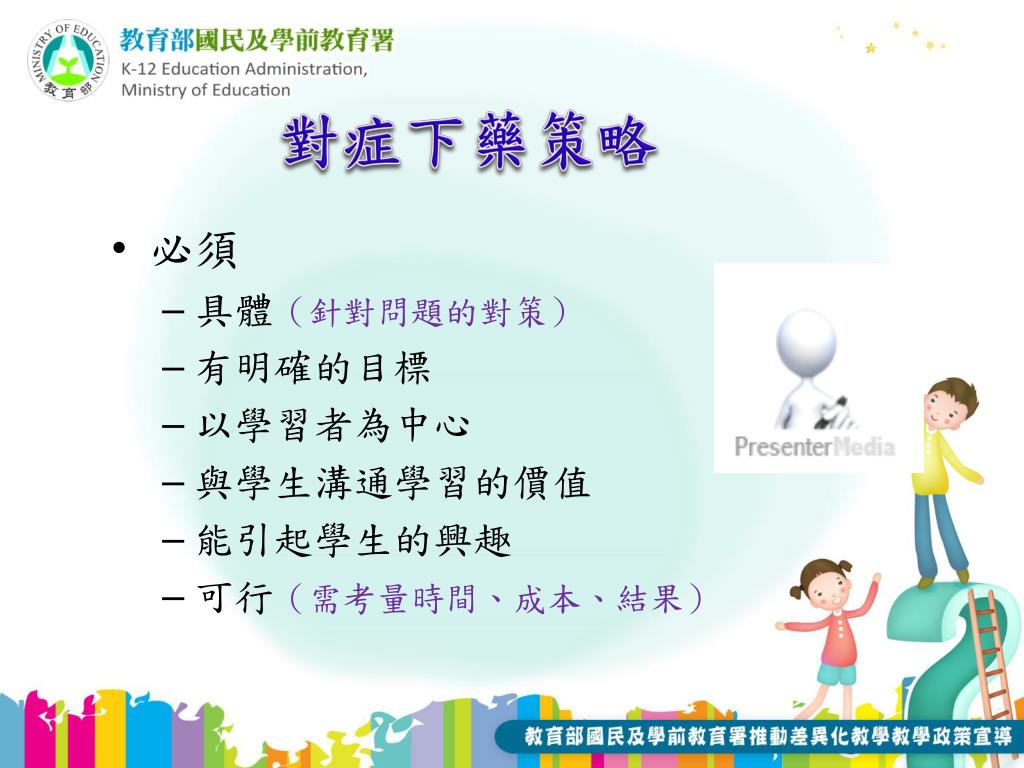 MINISTRY OF EDUCATION
教育部
教育部國民及學前教育署
K-12 Education Administration, Ministry of Education

對症下藥策略

• 必須
– 具體（針對問題的對策）
– 有明確的目標
– 以學習者為中心
– 與學生溝通學習的價值
– 能引起學生的興趣
– 可行（需考量時間、成本、結果）

PresenterMedia

教育部國民及學前教育署推動差異化教學教學政策宣導